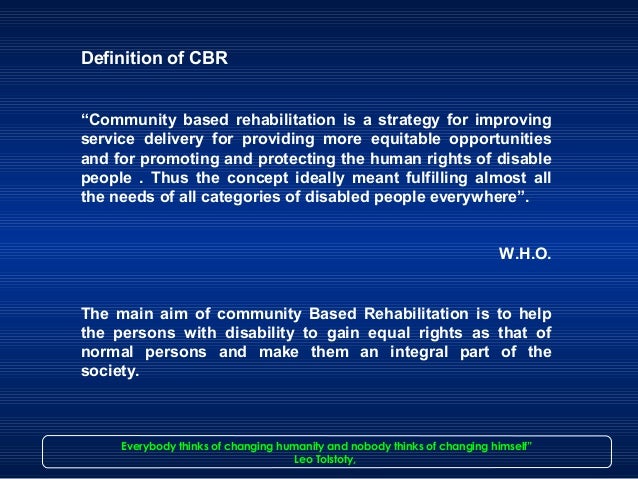 Definition of CBR

“Community based rehabilitation is a strategy for improving service delivery for providing more equitable opportunities and for promoting and protecting the human rights of disable people . Thus the concept ideally meant fulfilling almost all the needs of all categories of disabled people everywhere”.

W.H.O.

The main aim of community Based Rehabilitation is to help the persons with disability to gain equal rights as that of normal persons and make them an integral part of the society.

Everybody thinks of changing humanity and nobody thinks of changing himself”
Leo Tolstoty,